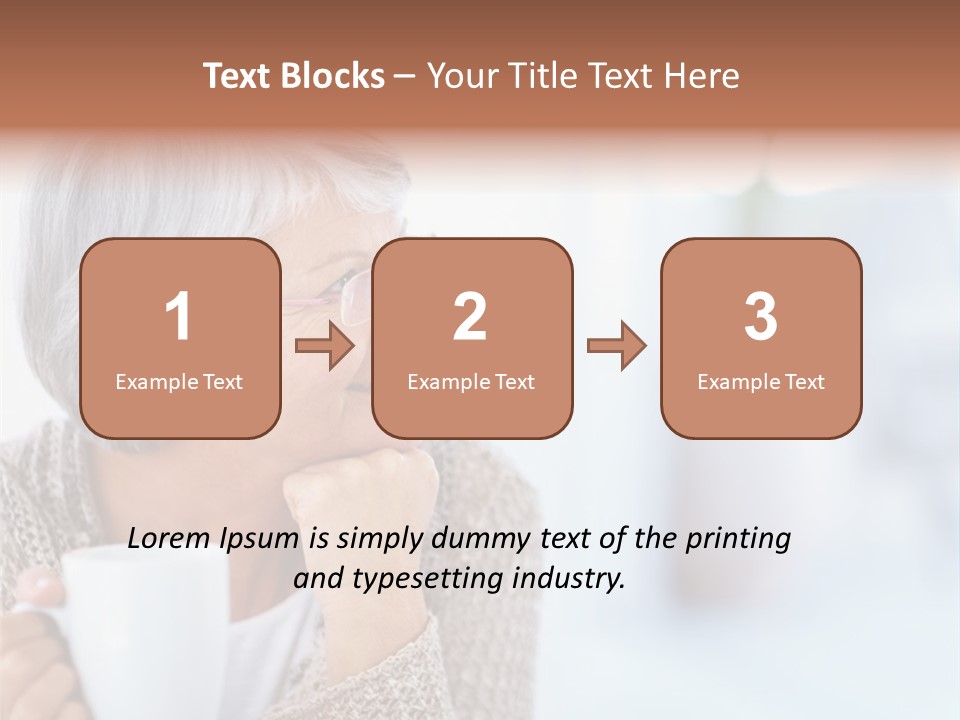 Text Blocks – Your Title Text Here

1
Example Text

2
Example Text

3
Example Text

Lorem Ipsum is simply dummy text of the printing and typesetting industry.